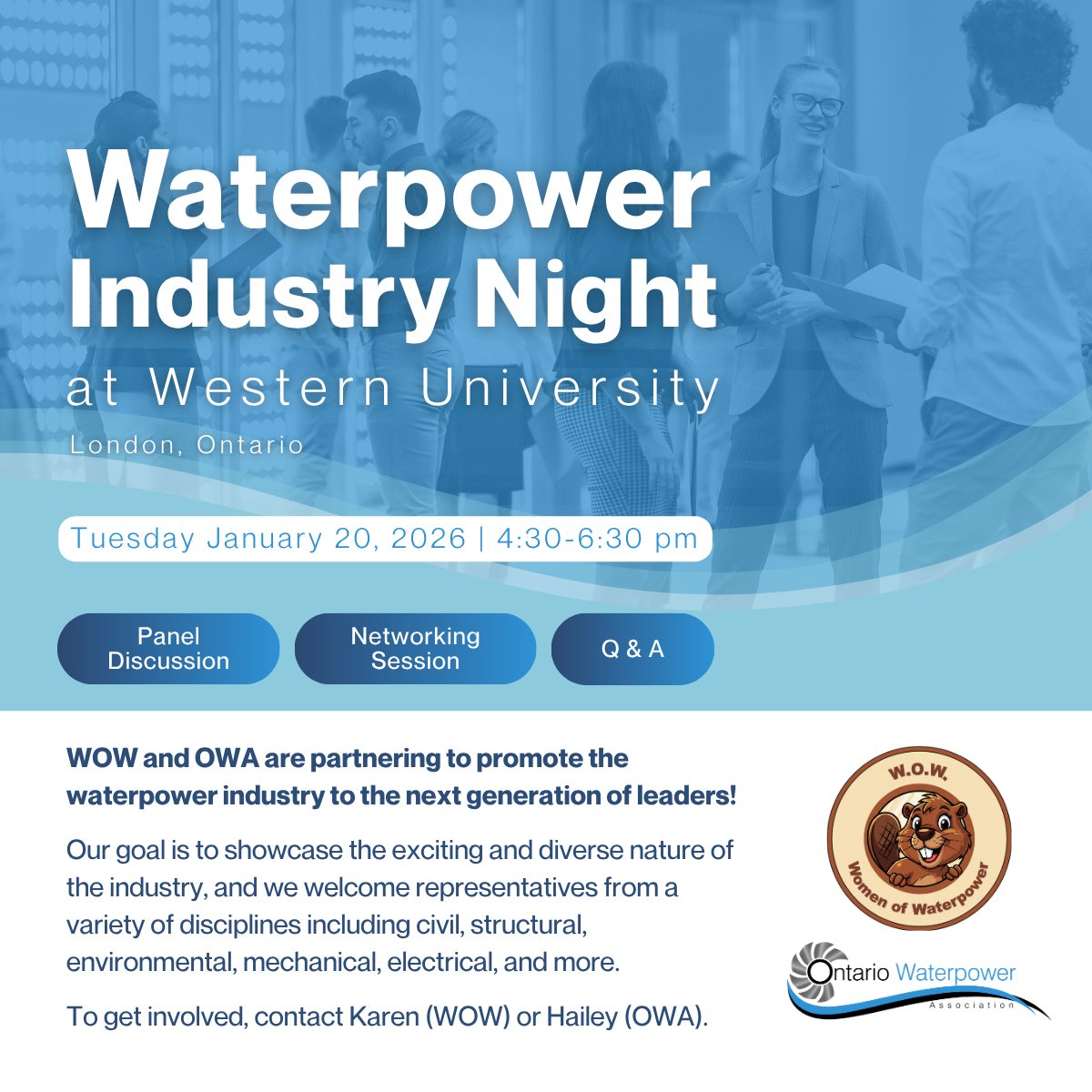 Waterpower Industry Night
at Western University
London, Ontario

Tuesday January 20, 2026 | 4:30-6:30 pm

Panel Discussion

Networking Session

Q & A

WOW and OWA are partnering to promote the waterpower industry to the next generation of leaders!

Our goal is to showcase the exciting and diverse nature of the industry, and we welcome representatives from a variety of disciplines including civil, structural, environmental, mechanical, electrical, and more.

To get involved, contact Karen (WOW) or Hailey (OWA).

W.O.W.
Women of Waterpower

Ontario Waterpower
Association